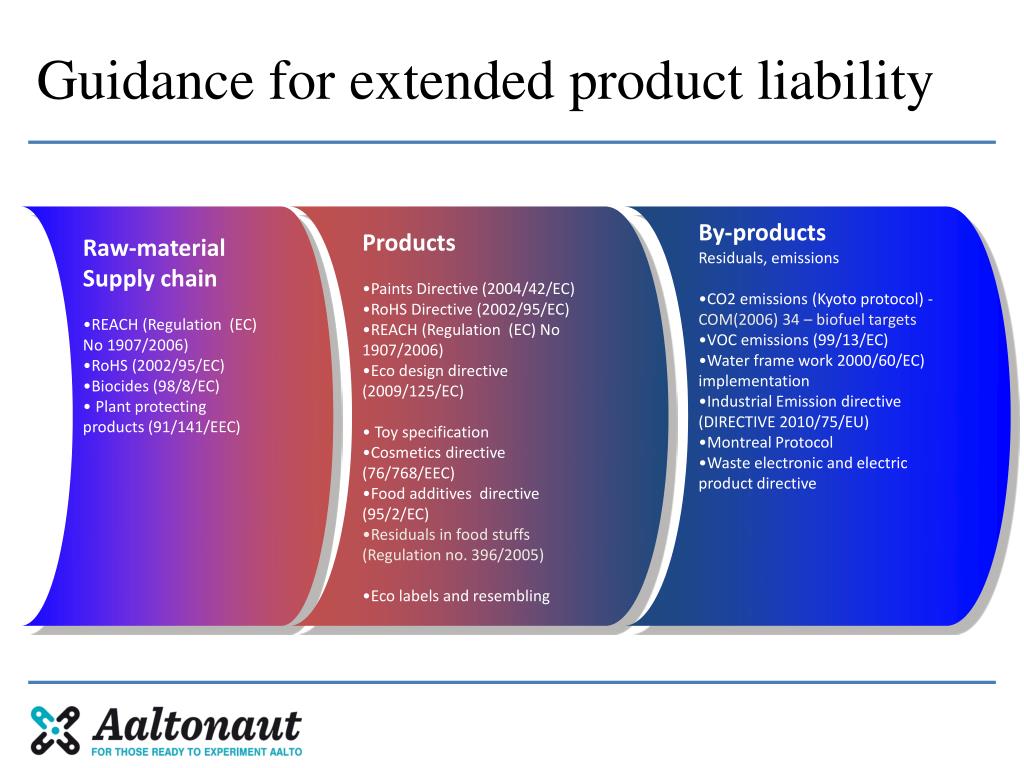 Guidance for extended product liability

Raw-material Supply chain

•REACH (Regulation (EC) No 1907/2006)
•RoHS (2002/95/EC)
•Biocides (98/8/EC)
• Plant protecting products (91/141/EEC)

Products

•Paints Directive (2004/42/EC)
•RoHS Directive (2002/95/EC)
•REACH (Regulation (EC) No 1907/2006)
•Eco design directive (2009/125/EC)

• Toy specification
•Cosmetics directive (76/768/EEC)
•Food additives directive (95/2/EC)
•Residuals in food stuffs (Regulation no. 396/2005)

•Eco labels and resembling

By-products
Residuals, emissions

•CO2 emissions (Kyoto protocol) - COM(2006) 34 – biofuel targets
•VOC emissions (99/13/EC)
•Water frame work 2000/60/EC) implementation
•Industrial Emission directive (DIRECTIVE 2010/75/EU)
•Montreal Protocol
•Waste electronic and electric product directive

Aaltonaut
FOR THOSE READY TO EXPERIMENT AALTO